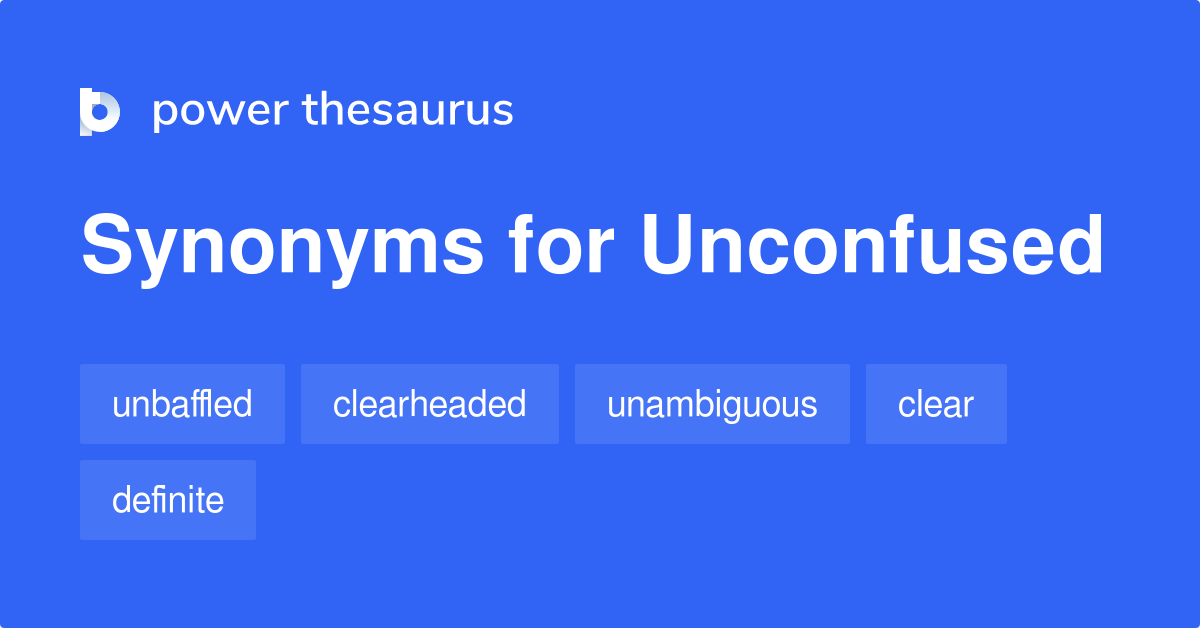 power thesaurus

Synonyms for Unconfused

unbaffled

clearheaded

unambiguous

clear

definite